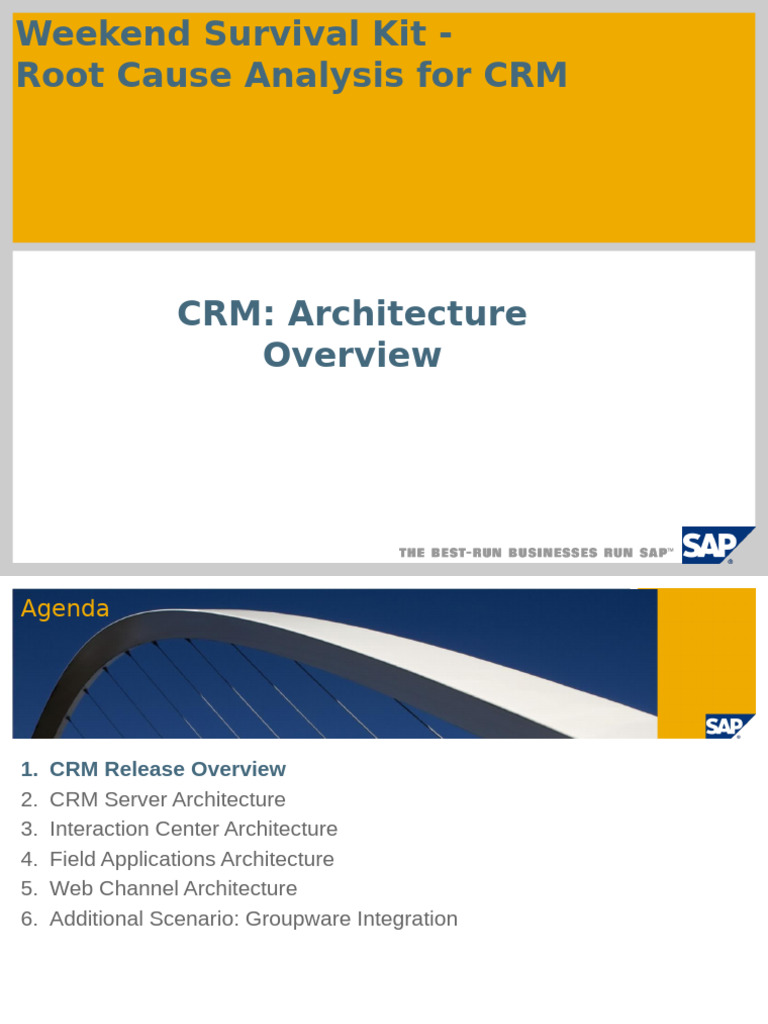 Weekend Survival Kit - Root Cause Analysis for CRM

CRM: Architecture Overview

THE BEST-RUN BUSINESSES RUN SAP™

SAP

Agenda

SAP

1. CRM Release Overview
2. CRM Server Architecture
3. Interaction Center Architecture
4. Field Applications Architecture
5. Web Channel Architecture
6. Additional Scenario: Groupware Integration